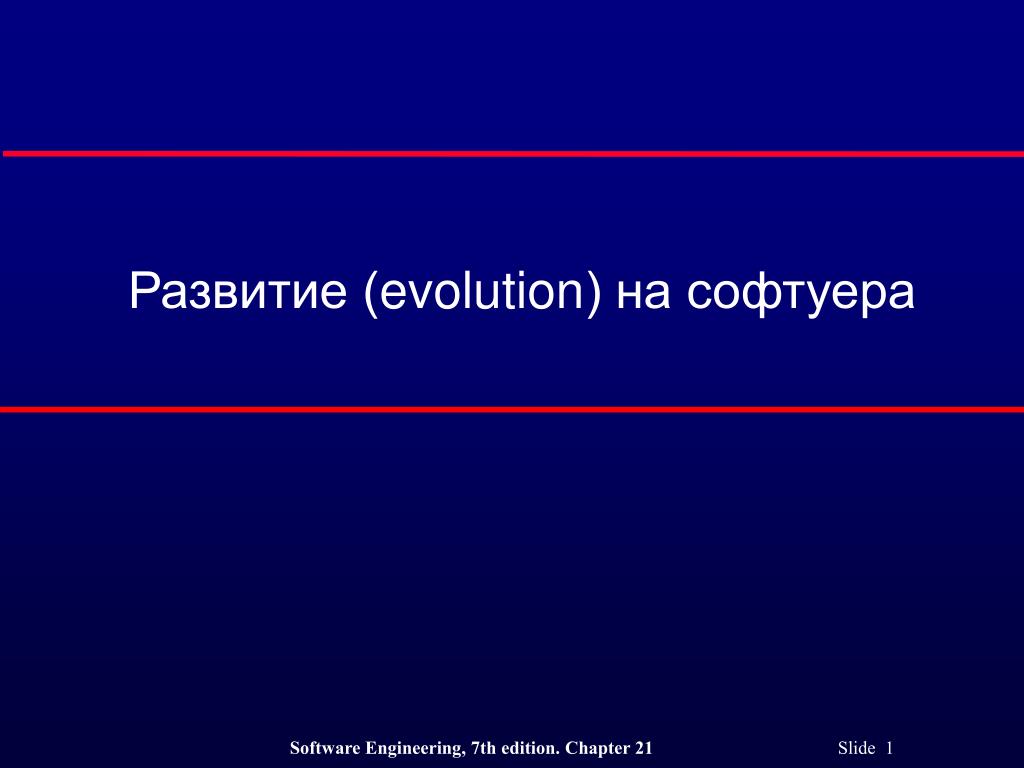 Развитие (evolution) на софтуера

Software Engineering, 7th edition. Chapter 21

Slide 1